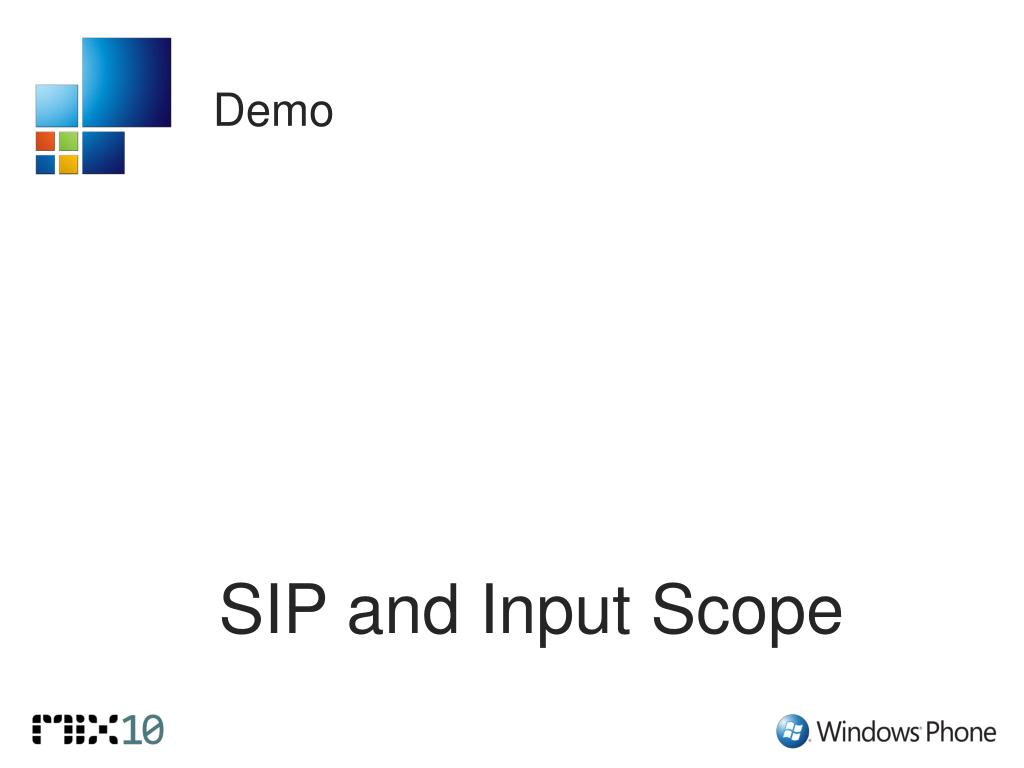 Demo

SIP and Input Scope

MIX10

Windows Phone